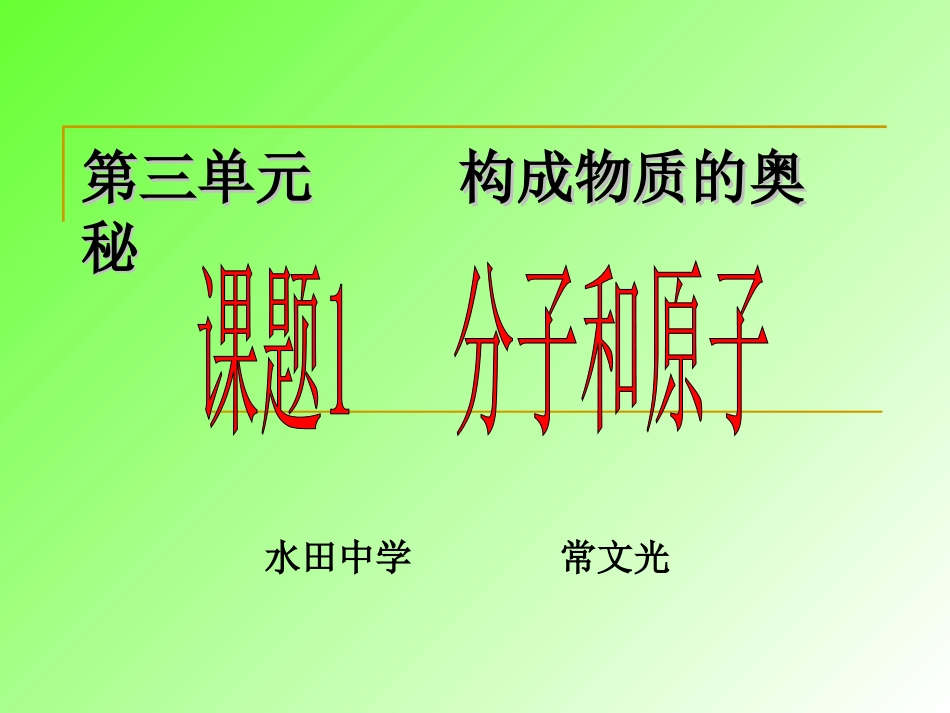 第三单元　　构成物质的奥秘

课题1　分子和原子

水田中学　　　常文光